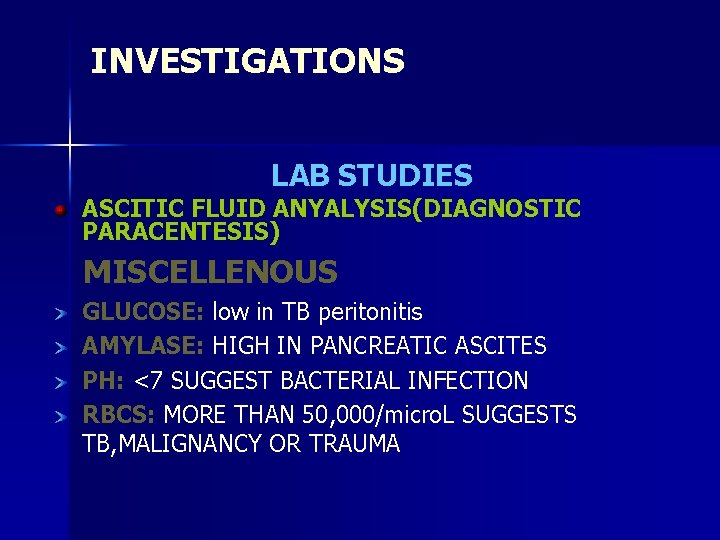 INVESTIGATIONS

LAB STUDIES

ASCITIC FLUID ANYALYSIS(DIAGNOSTIC PARACENTESIS)

MISCELLENOUS

GLUCOSE: low in TB peritonitis

AMYLASE: HIGH IN PANCREATIC ASCITES

PH: <7 SUGGEST BACTERIAL INFECTION

RBCS: MORE THAN 50,000/microL SUGGESTS TB,MALIGNANCY OR TRAUMA